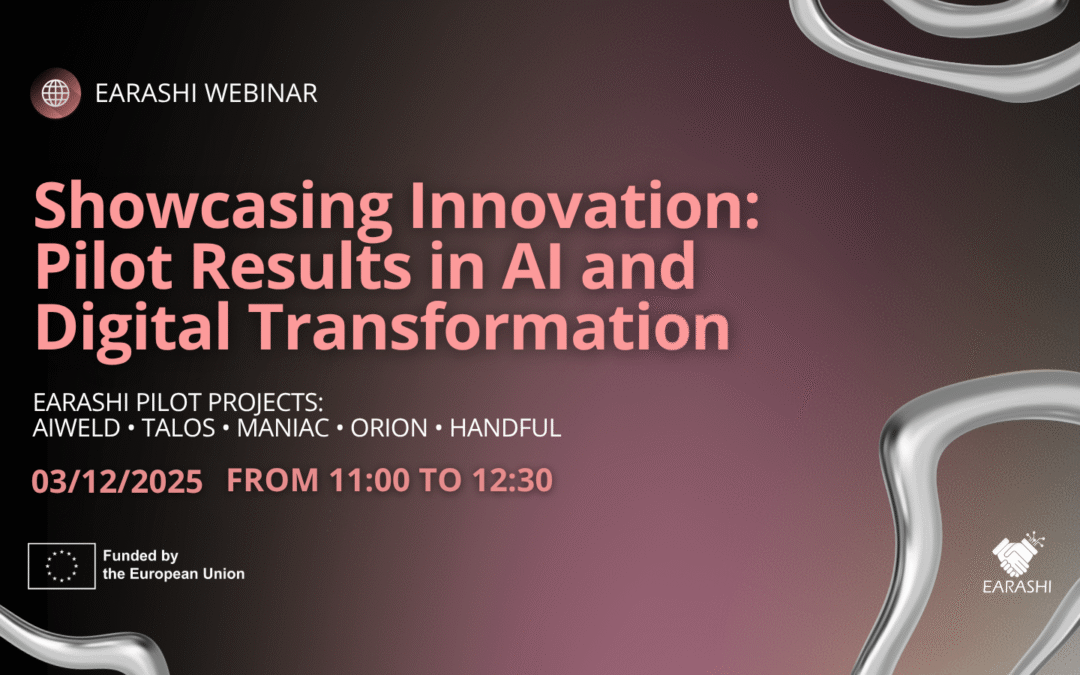 EARASHI WEBINAR

Showcasing Innovation: Pilot Results in AI and Digital Transformation

EARASHI PILOT PROJECTS:
AIWELD • TALOS • MANIAC • ORION • HANDFUL

03/12/2025 FROM 11:00 TO 12:30

Funded by the European Union

EARASHI